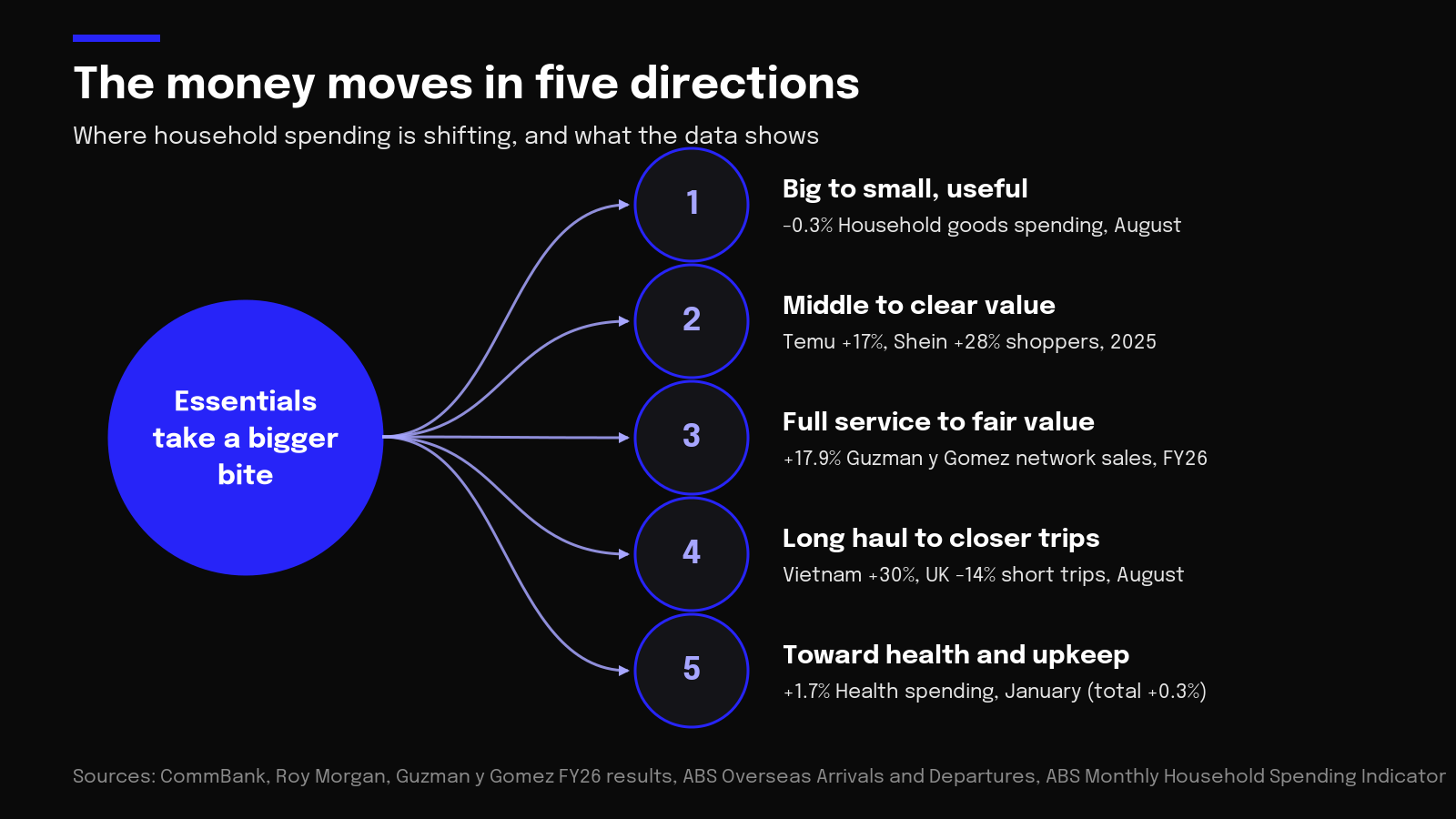 The money moves in five directions

Where household spending is shifting, and what the data shows

Essentials take a bigger bite

1

Big to small, useful

-0.3% Household goods spending, August

2

Middle to clear value

Temu +17%, Shein +28% shoppers, 2025

3

Full service to fair value

+17.9% Guzman y Gomez network sales, FY26

4

Long haul to closer trips

Vietnam +30%, UK -14% short trips, August

5

Toward health and upkeep

+1.7% Health spending, January (total +0.3%)

Sources: CommBank, Roy Morgan, Guzman y Gomez FY26 results, ABS Overseas Arrivals and Departures, ABS Monthly Household Spending Indicator